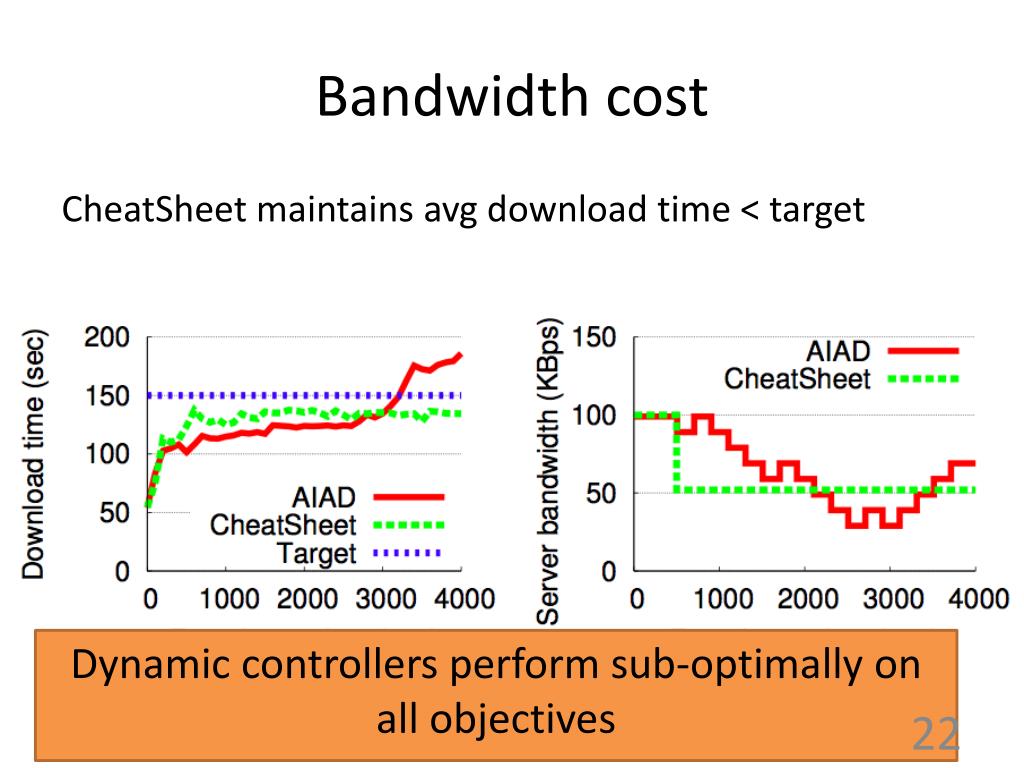 Bandwidth cost

CheatSheet maintains avg download time < target

Download time (sec)
200
150
100
50
0
0 1000 2000 3000 4000
AIAD
CheatSheet
Target

Server bandwidth (KBps)
150
100
50
0
0 1000 2000 3000 4000
AIAD
CheatSheet

Dynamic controllers perform sub-optimally on all objectives

22